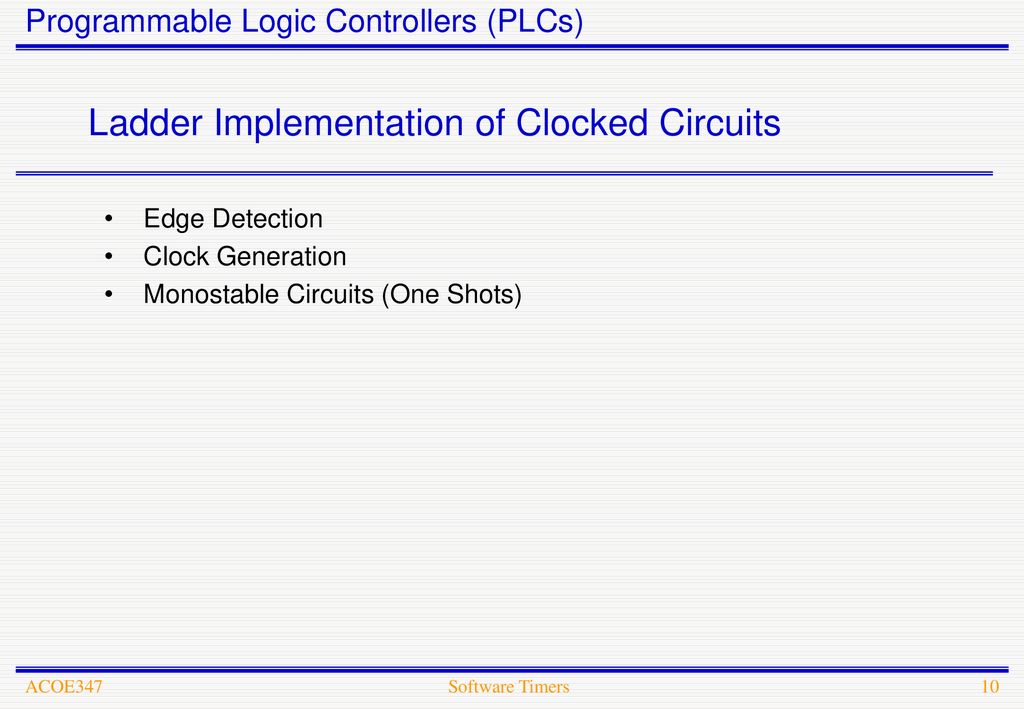 Programmable Logic Controllers (PLCs)

Ladder Implementation of Clocked Circuits

• Edge Detection
• Clock Generation
• Monostable Circuits (One Shots)

ACOE347

Software Timers

10